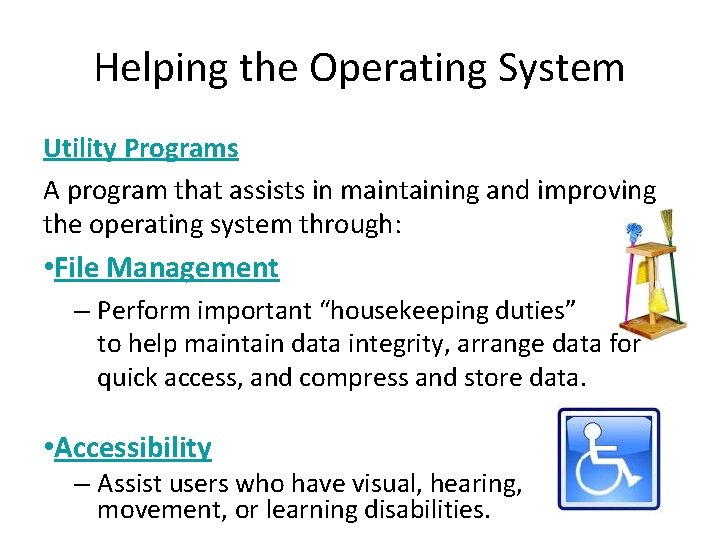 Helping the Operating System

Utility Programs

A program that assists in maintaining and improving the operating system through:

•File Management

– Perform important “housekeeping duties” to help maintain data integrity, arrange data for quick access, and compress and store data.

•Accessibility

– Assist users who have visual, hearing, movement, or learning disabilities.